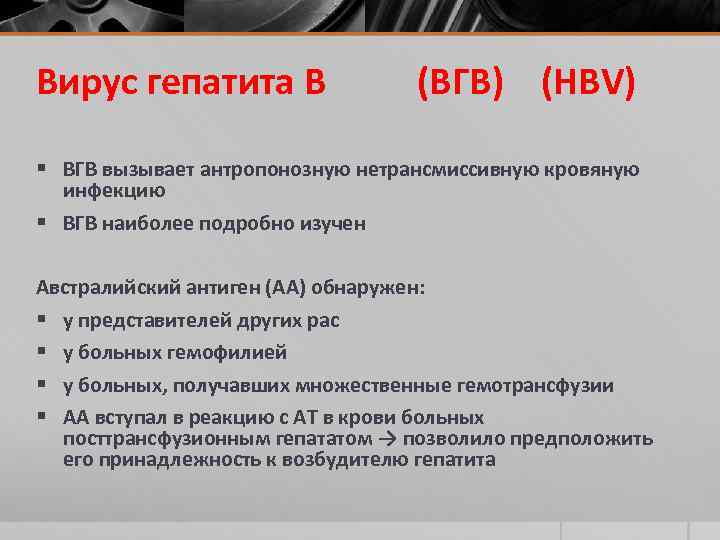 Вирус гепатита В (ВГВ) (HBV)

▪ ВГВ вызывает антропонозную нетрансмиссивную кровяную инфекцию

▪ ВГВ наиболее подробно изучен

Австралийский антиген (АА) обнаружен:

▪ у представителей других рас

▪ у больных гемофилией

▪ у больных, получавших множественные гемотрансфузии

▪ АА вступал в реакцию с АТ в крови больных посттрансфузионным гепататом → позволило предположить его принадлежность к возбудителю гепатита